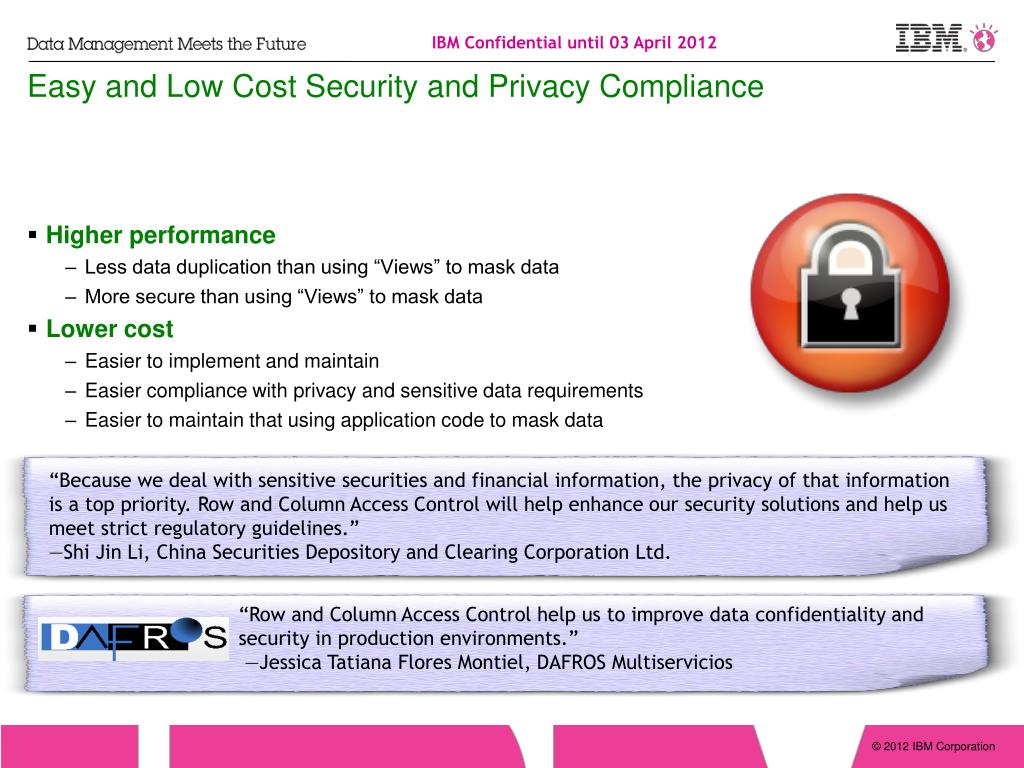 Data Management Meets the Future

IBM Confidential until 03 April 2012

IBM

Easy and Low Cost Security and Privacy Compliance

▪ Higher performance
– Less data duplication than using “Views” to mask data
– More secure than using “Views” to mask data

▪ Lower cost
– Easier to implement and maintain
– Easier compliance with privacy and sensitive data requirements
– Easier to maintain that using application code to mask data

“Because we deal with sensitive securities and financial information, the privacy of that information is a top priority. Row and Column Access Control will help enhance our security solutions and help us meet strict regulatory guidelines.”
—Shi Jin Li, China Securities Depository and Clearing Corporation Ltd.

DAFROS

“Row and Column Access Control help us to improve data confidentiality and security in production environments.”
—Jessica Tatiana Flores Montiel, DAFROS Multiservicios

© 2012 IBM Corporation